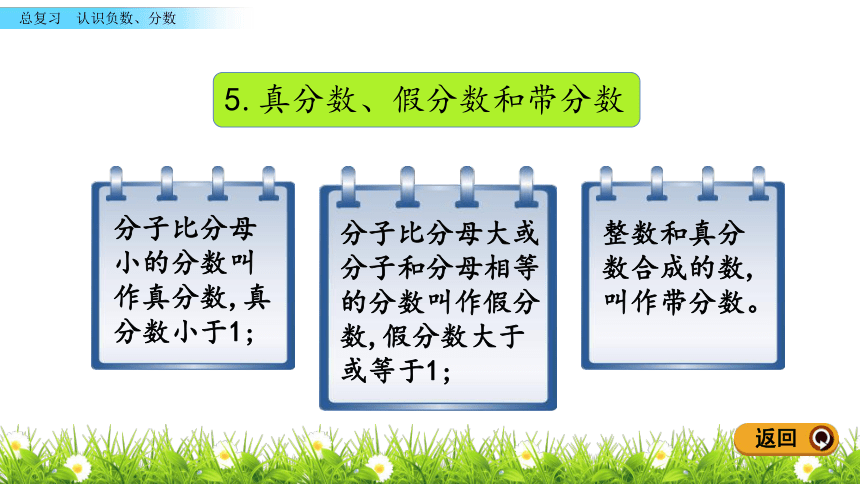 总复习　认识负数、分数

5. 真分数、假分数和带分数

分子比分母小的分数叫作真分数，真分数小于1；

分子比分母大或分子和分母相等的分数叫作假分数，假分数大于或等于1；

整数和真分数合成的数，叫作带分数。

返回